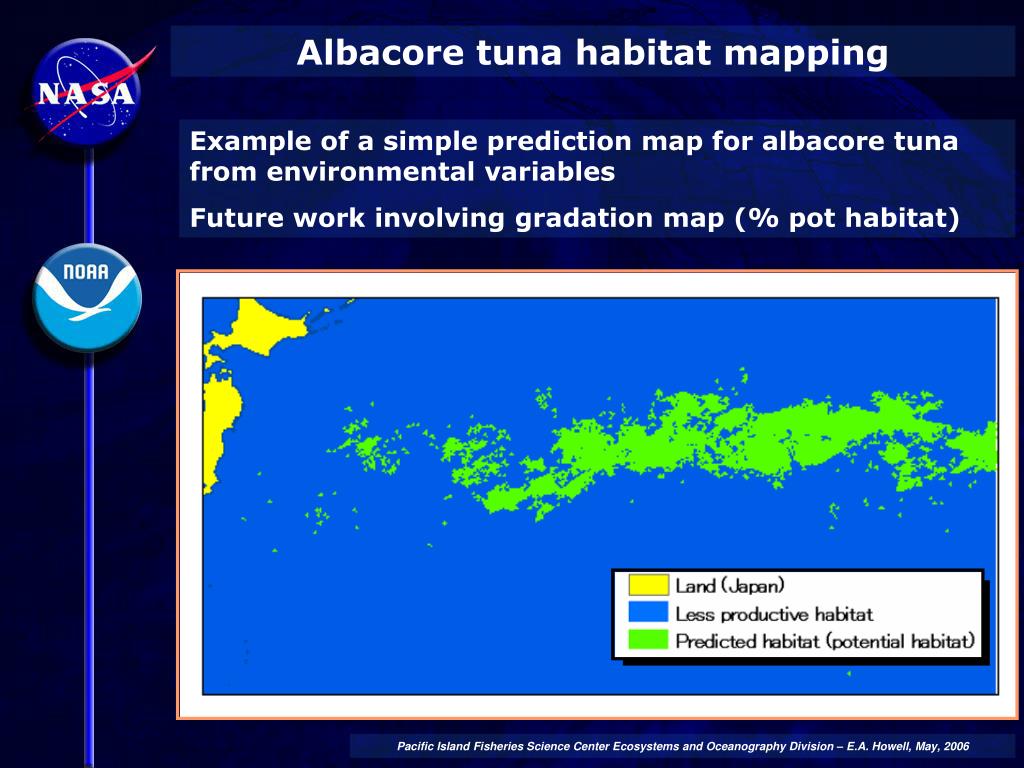 NASA

NOAA

Albacore tuna habitat mapping

Example of a simple prediction map for albacore tuna from environmental variables

Future work involving gradation map (% pot habitat)

Land (Japan)
Less productive habitat
Predicted habitat (potential habitat)

Pacific Island Fisheries Science Center Ecosystems and Oceanography Division – E.A. Howell, May, 2006